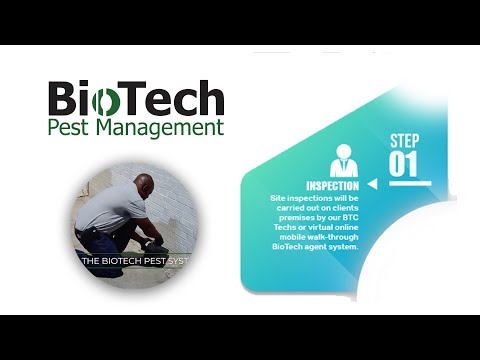 BioTech
Pest Management

THE BIOTECH PEST SYST

STEP
01

INSPECTION

Site inspections will be carried out on clients premises by our BTC Techs or virtual online mobile walk-through BioTech agent system.